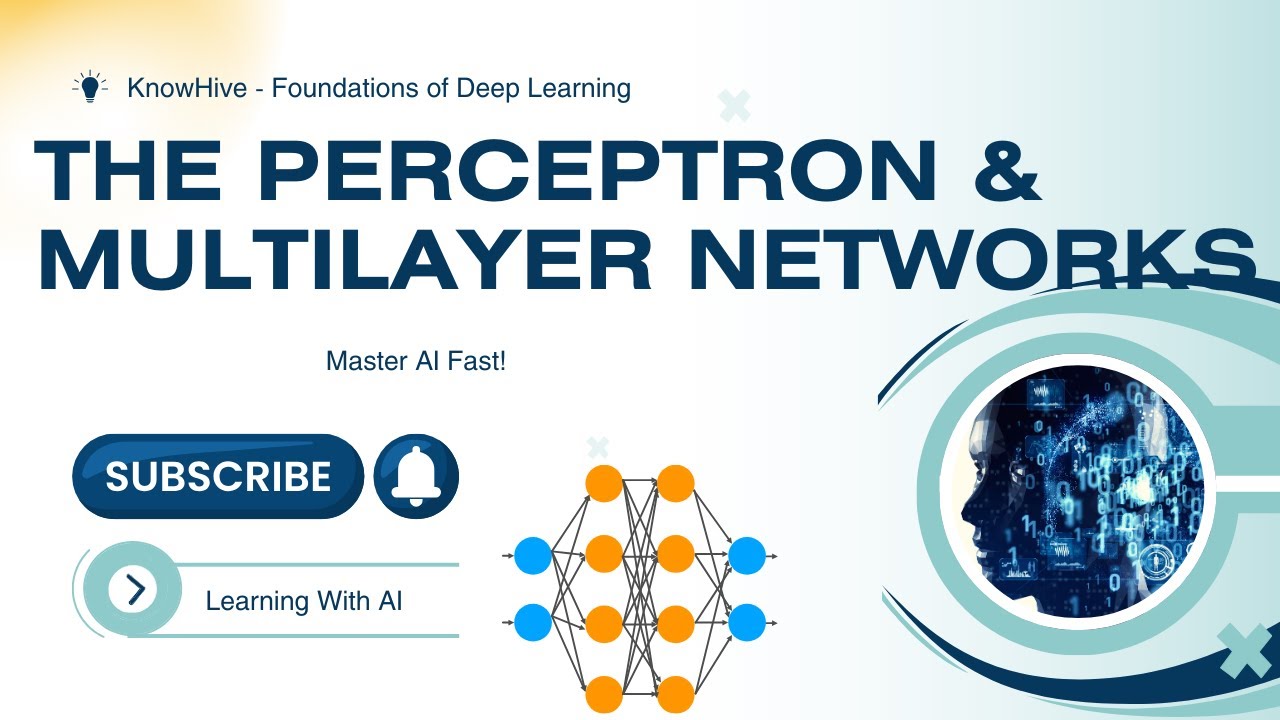 KnowHive - Foundations of Deep Learning

THE PERCEPTRON & MULTILAYER NETWORKS

Master AI Fast!

SUBSCRIBE

Learning With AI